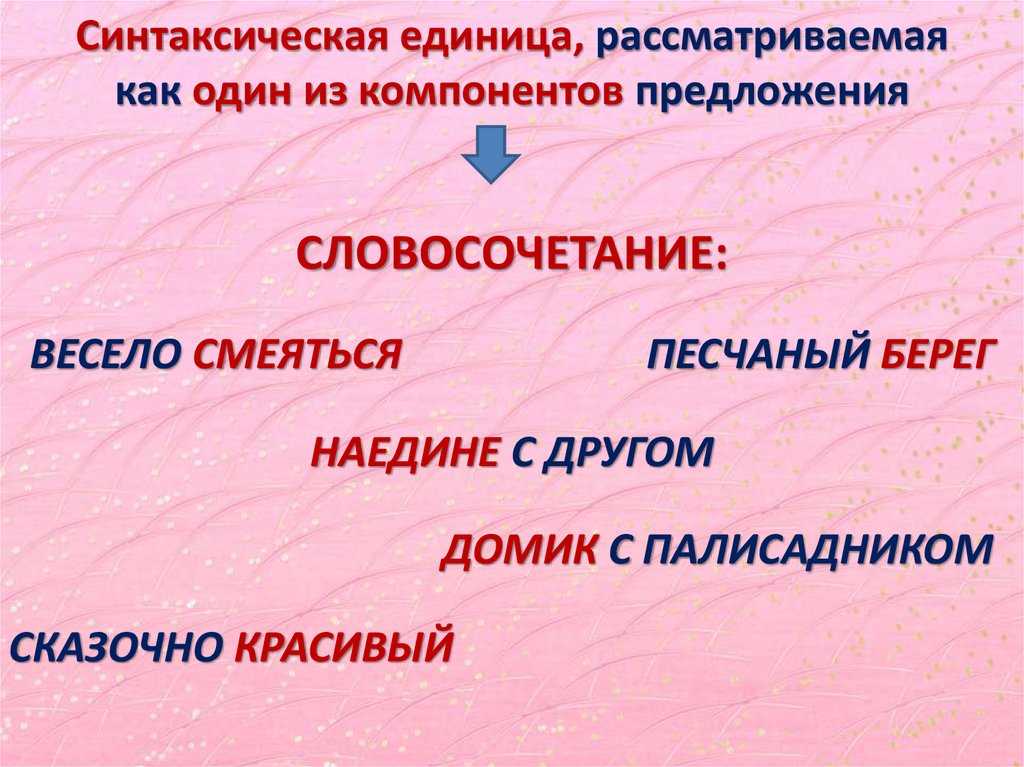 Синтаксическая единица, рассматриваемая как один из компонентов предложения

СЛОВОСОЧЕТАНИЕ:

ВЕСЕЛО СМЕЯТЬСЯ

ПЕСЧАНЫЙ БЕРЕГ

НАЕДИНЕ С ДРУГОМ

ДОМИК С ПАЛИСАДНИКОМ

СКАЗОЧНО КРАСИВЫЙ